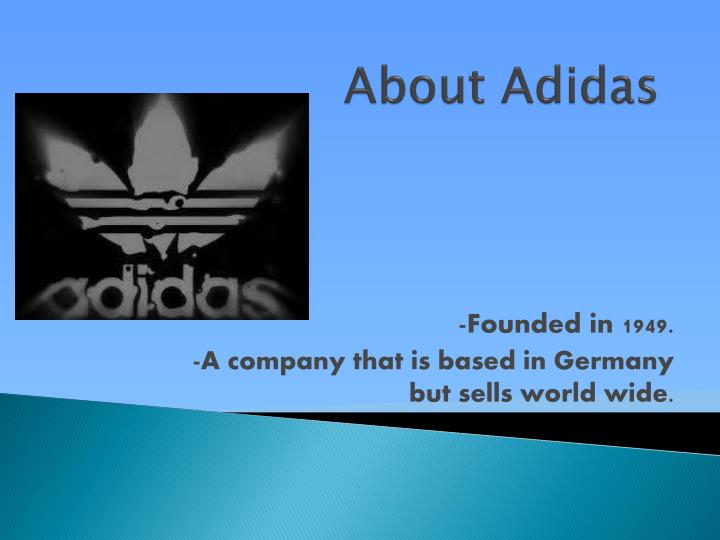 About Adidas

adidas

-Founded in 1949.

-A company that is based in Germany but sells world wide.